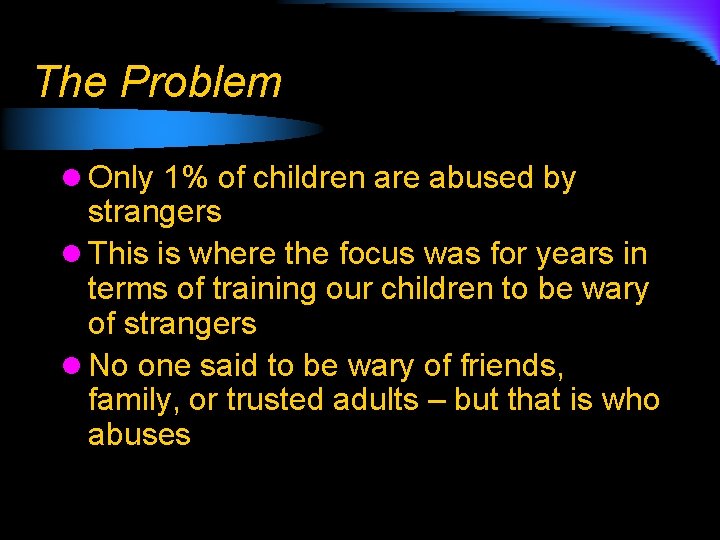 The Problem

- Only 1% of children are abused by strangers
- This is where the focus was for years in terms of training our children to be wary of strangers
- No one said to be wary of friends, family, or trusted adults – but that is who abuses